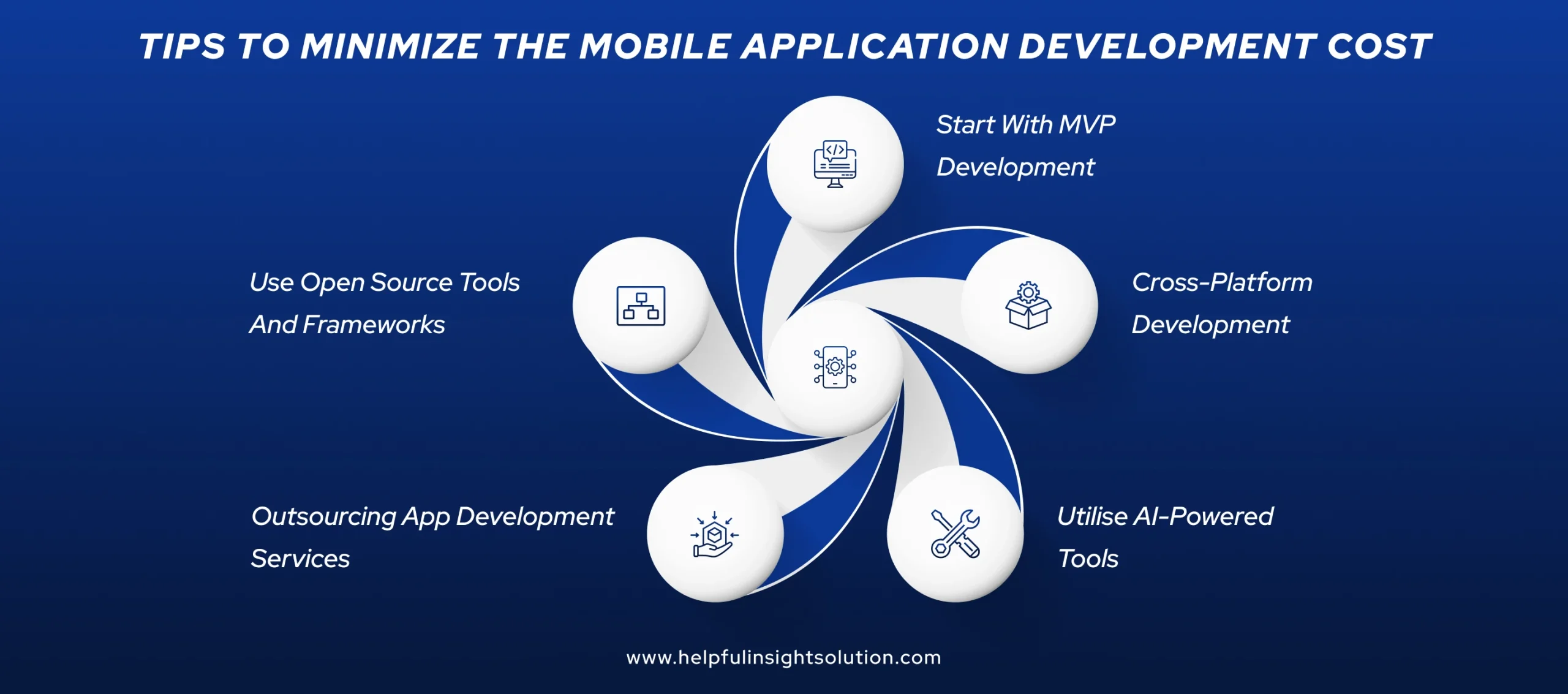 TIPS TO MINIMIZE THE MOBILE APPLICATION DEVELOPMENT COST

Start With MVP Development

Use Open Source Tools And Frameworks

Cross-Platform Development

Outsourcing App Development Services

Utilise AI-Powered Tools

www.helpfulinsightsolution.com